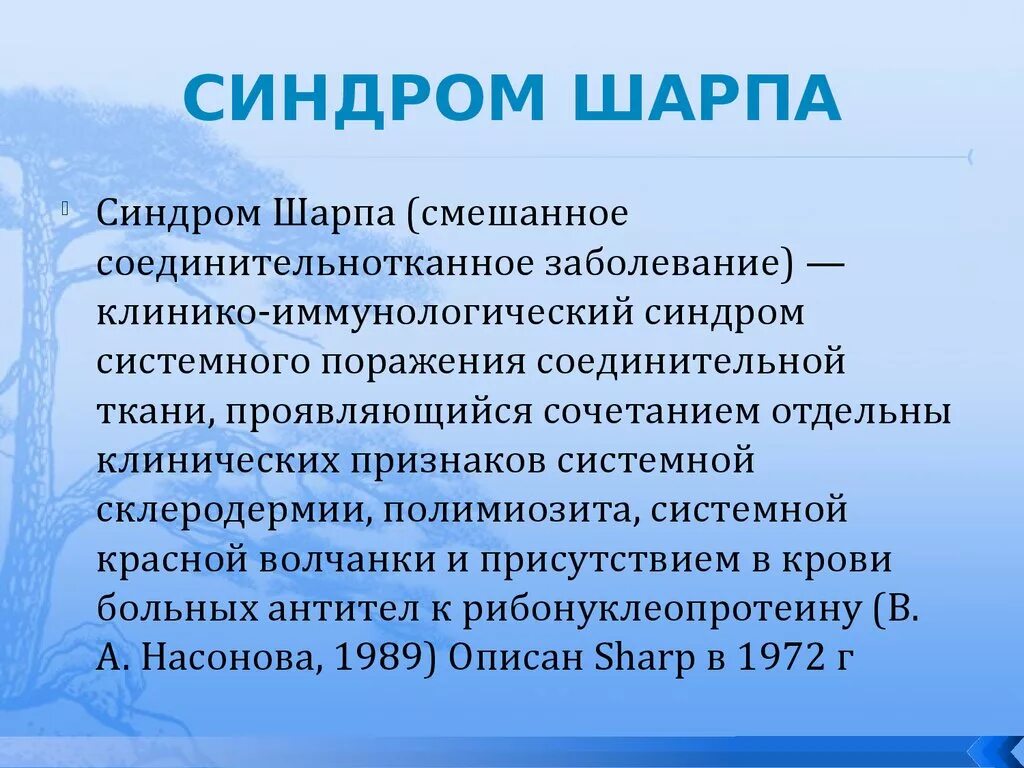 СИНДРОМ ШАРПА

Синдром Шарпа (смешанное соединительнотканное заболевание) — клинико-иммунологический синдром системного поражения соединительной ткани, проявляющийся сочетанием отдельны клинических признаков системной склеродермии, полимиозита, системной красной волчанки и присутствием в крови больных антител к рибонуклеопротеину (В. А. Насонова, 1989) Описан Sharp в 1972 г